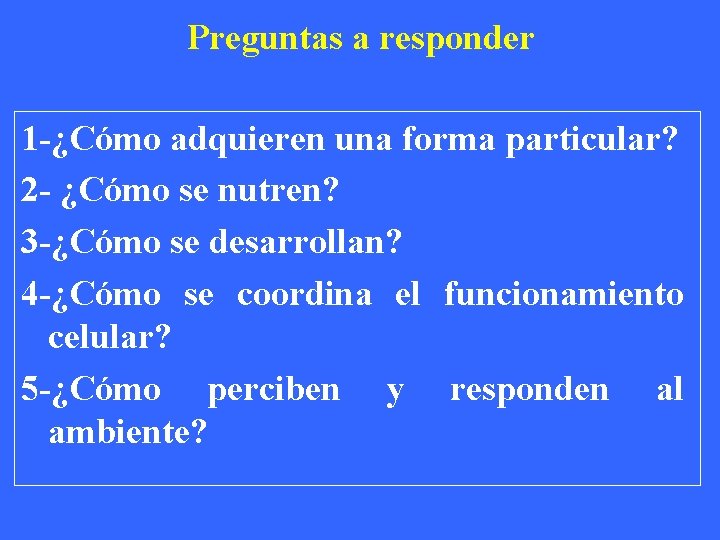 Preguntas a responder

1-¿Cómo adquieren una forma particular?

2- ¿Cómo se nutren?

3-¿Cómo se desarrollan?

4-¿Cómo se coordina el funcionamiento celular?

5-¿Cómo perciben y responden al ambiente?